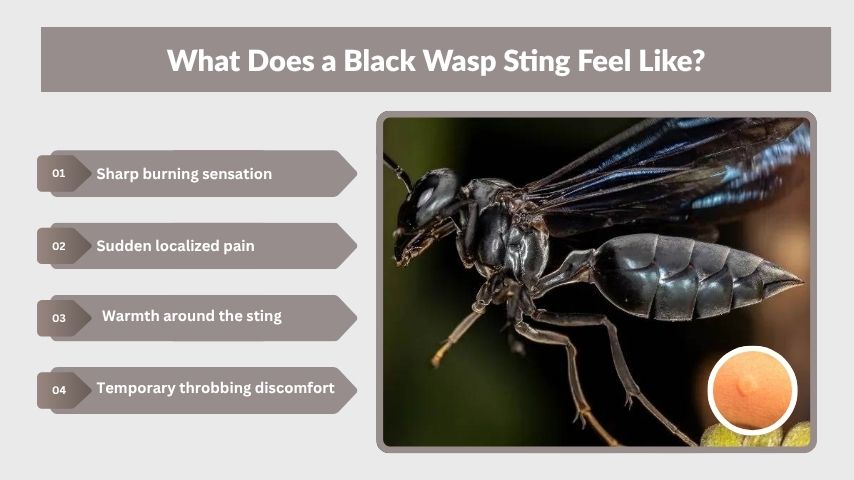 What Does a Black Wasp Sting Feel Like?

01 Sharp burning sensation

02 Sudden localized pain

03 Warmth around the sting

04 Temporary throbbing discomfort